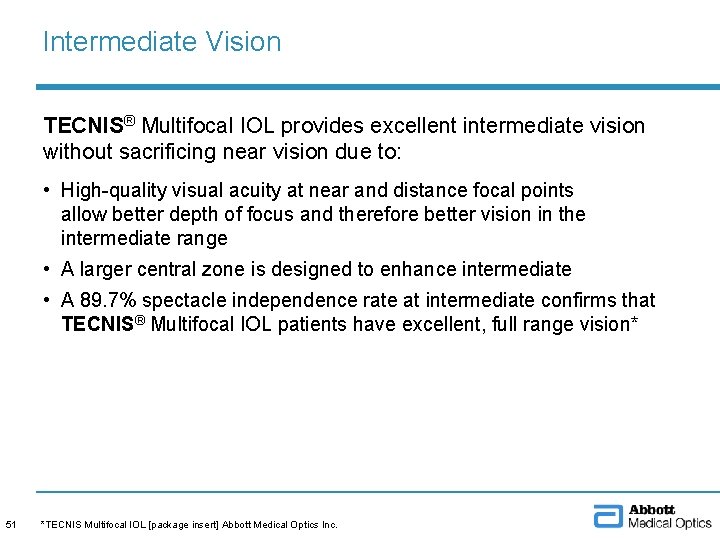 Intermediate Vision

TECNIS® Multifocal IOL provides excellent intermediate vision without sacrificing near vision due to:

• High-quality visual acuity at near and distance focal points allow better depth of focus and therefore better vision in the intermediate range

• A larger central zone is designed to enhance intermediate

• A 89.7% spectacle independence rate at intermediate confirms that TECNIS® Multifocal IOL patients have excellent, full range vision*

51 *TECNIS Multifocal IOL [package insert] Abbott Medical Optics Inc.

Abbott
Medical Optics